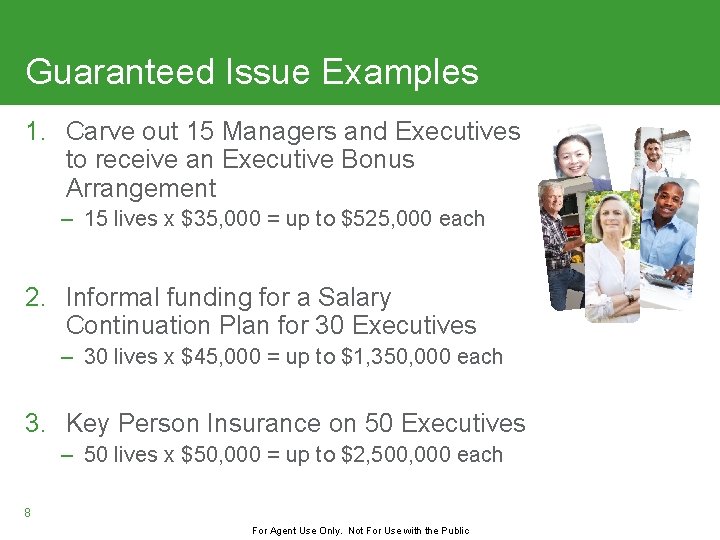 Guaranteed Issue Examples

1. Carve out 15 Managers and Executives to receive an Executive Bonus Arrangement
– 15 lives x \$35,000 = up to \$525,000 each

2. Informal funding for a Salary Continuation Plan for 30 Executives
– 30 lives x \$45,000 = up to \$1,350,000 each

3. Key Person Insurance on 50 Executives
– 50 lives x \$50,000 = up to \$2,500,000 each

8

For Agent Use Only. Not For Use with the Public